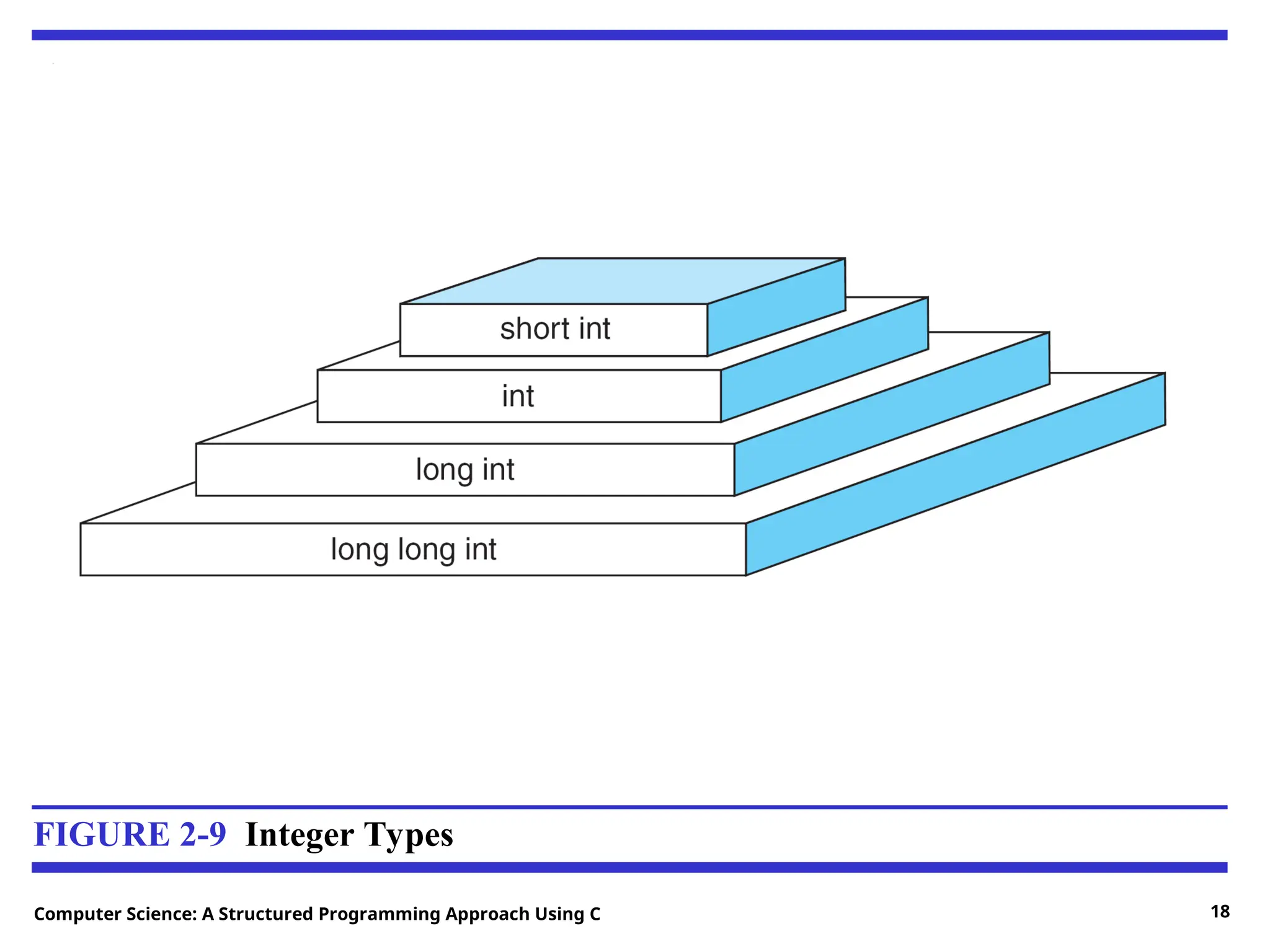 short int

int

long int

long long int

FIGURE 2-9 Integer Types

Computer Science: A Structured Programming Approach Using C

18